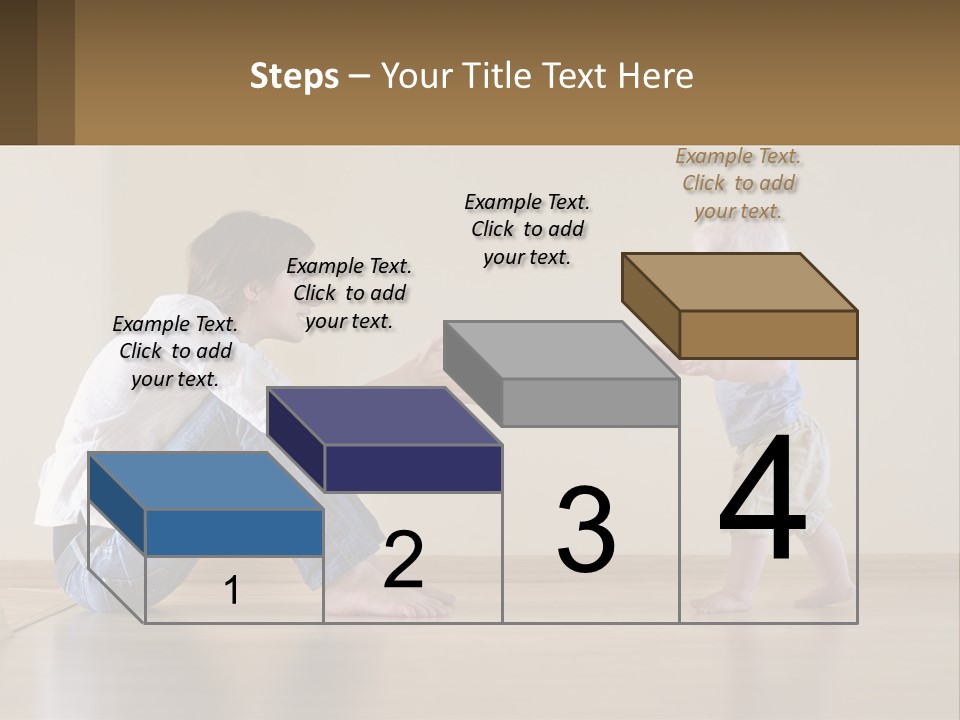 Steps – Your Title Text Here

Example Text. Click to add your text.

Example Text. Click to add your text.

Example Text. Click to add your text.

Example Text. Click to add your text.

1

2

3

4